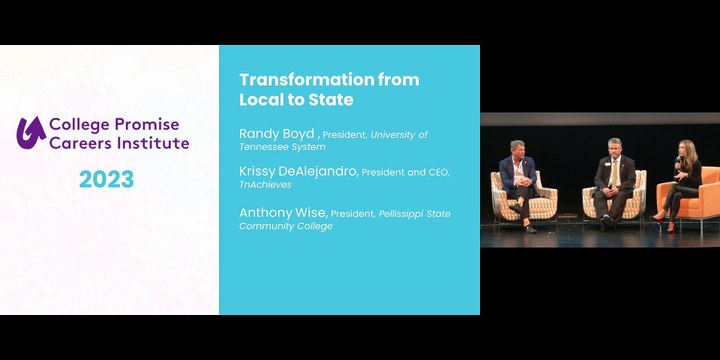 College Promise Careers Institute

2023

Transformation from Local to State

Randy Boyd , President, University of Tennessee System

Krissy DeAlejandro, President and CEO, TnAchieves

Anthony Wise, President, Pellissippi State Community College